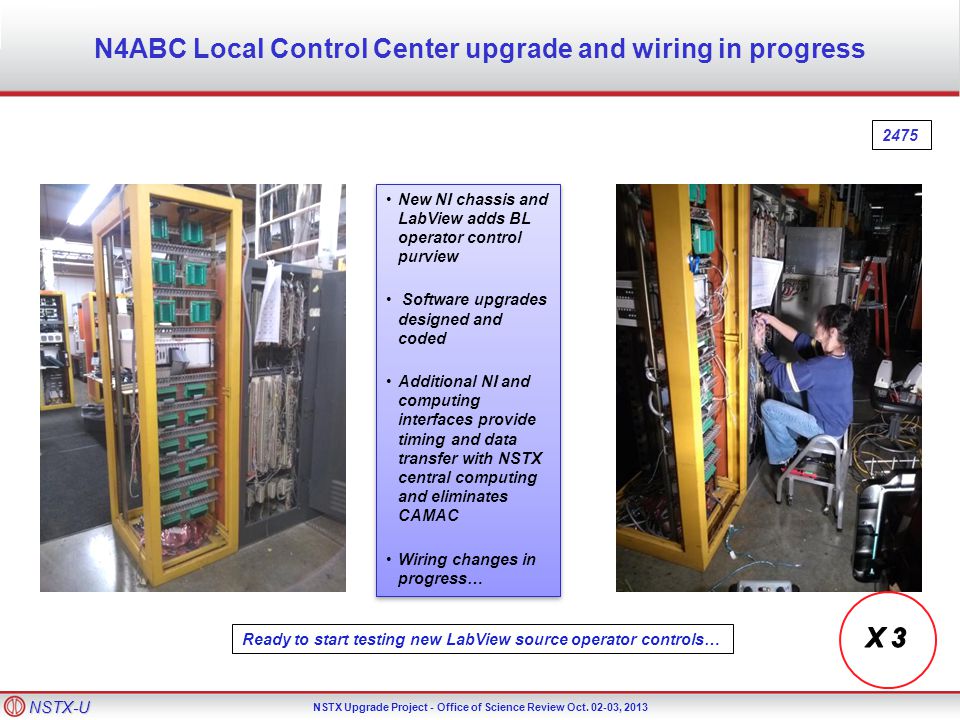 N4ABC Local Control Center upgrade and wiring in progress

2475

• New NI chassis and LabView adds BL operator control purview

• Software upgrades designed and coded

• Additional NI and computing interfaces provide timing and data transfer with NSTX central computing and eliminates CAMAC

• Wiring changes in progress…

Ready to start testing new LabView source operator controls…

X 3

NSTX-U

NSTX Upgrade Project - Office of Science Review Oct. 02-03, 2013